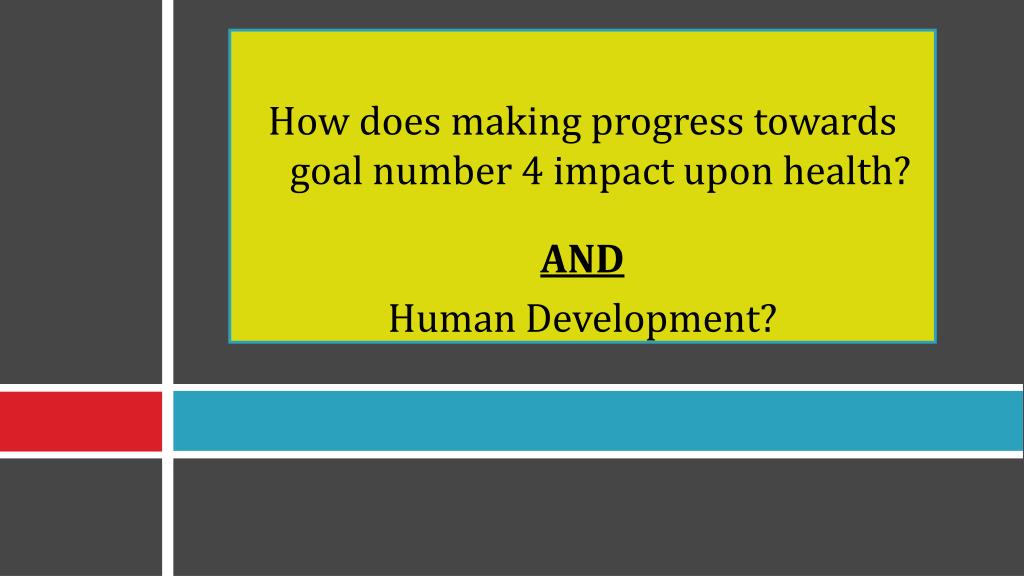 How does making progress towards goal number 4 impact upon health?

AND

Human Development?